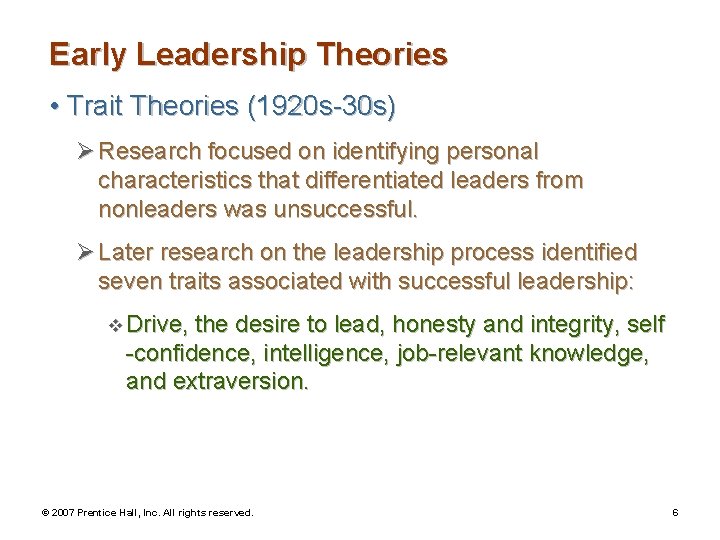 Early Leadership Theories

• Trait Theories (1920s-30s)

➢ Research focused on identifying personal characteristics that differentiated leaders from nonleaders was unsuccessful.

➢ Later research on the leadership process identified seven traits associated with successful leadership:

❖ Drive, the desire to lead, honesty and integrity, self -confidence, intelligence, job-relevant knowledge, and extraversion.

© 2007 Prentice Hall, Inc. All rights reserved.

6